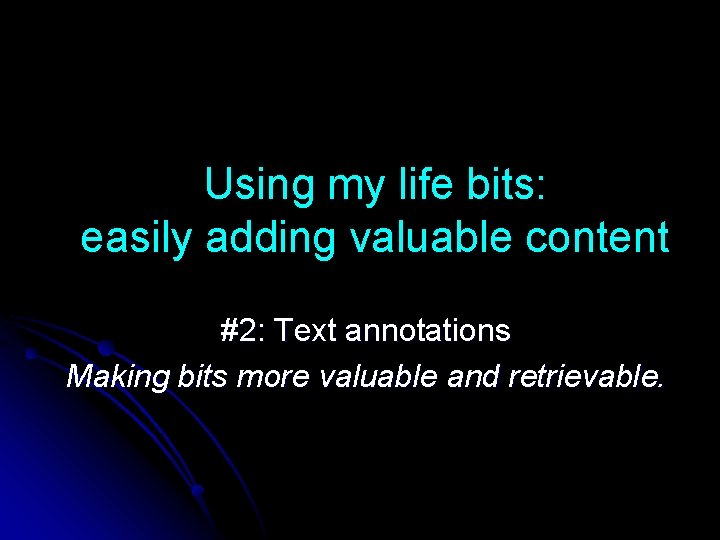 Using my life bits:
easily adding valuable content

#2: Text annotations
Making bits more valuable and retrievable.